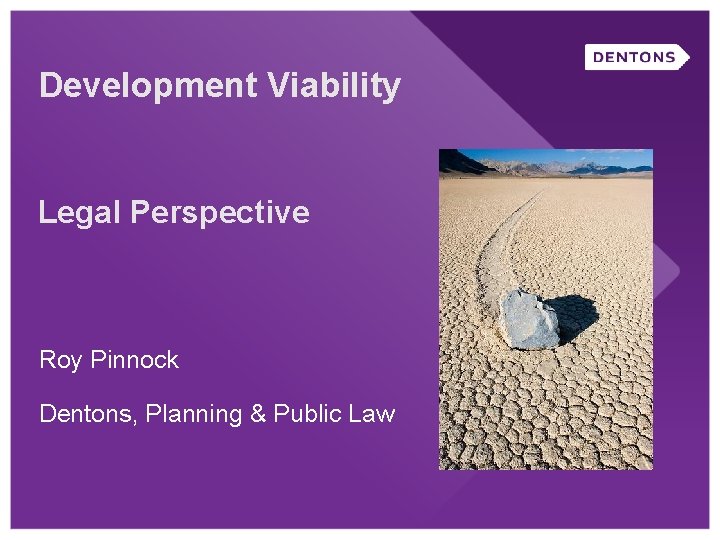 DENTONS

Development Viability

Legal Perspective

Roy Pinnock

Dentons, Planning & Public Law